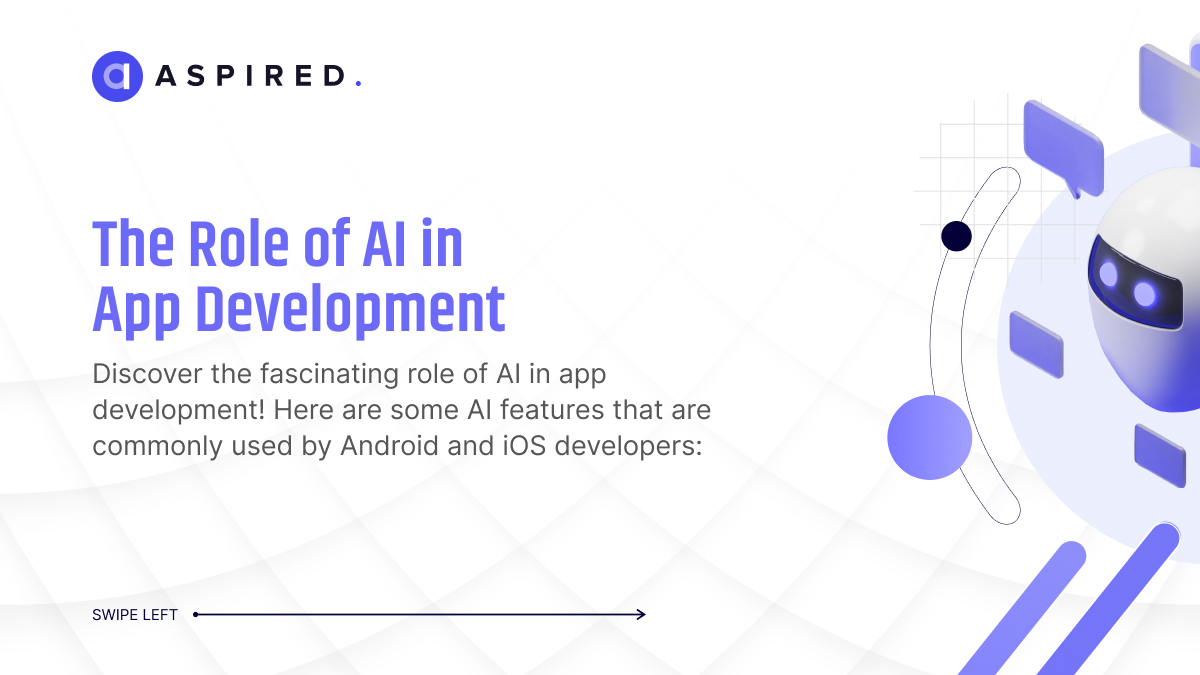 ASPIRED.

The Role of AI in App Development

Discover the fascinating role of AI in app development! Here are some AI features that are commonly used by Android and iOS developers:

SWIPE LEFT